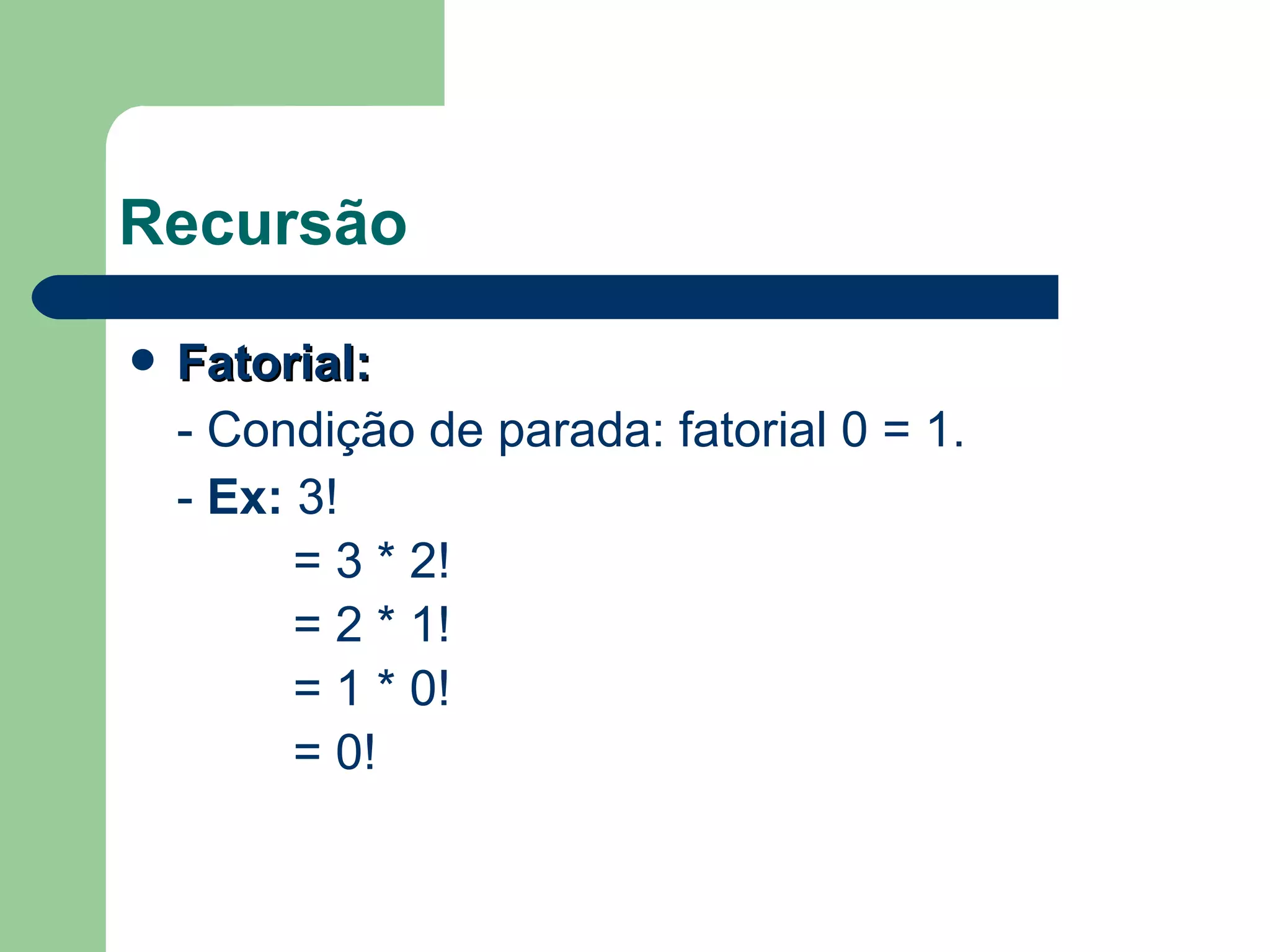 Recursão

• Fatorial:

- Condição de parada: fatorial 0 = 1.

- Ex: 3!

= 3 * 2!

= 2 * 1!

= 1 * 0!

= 0!